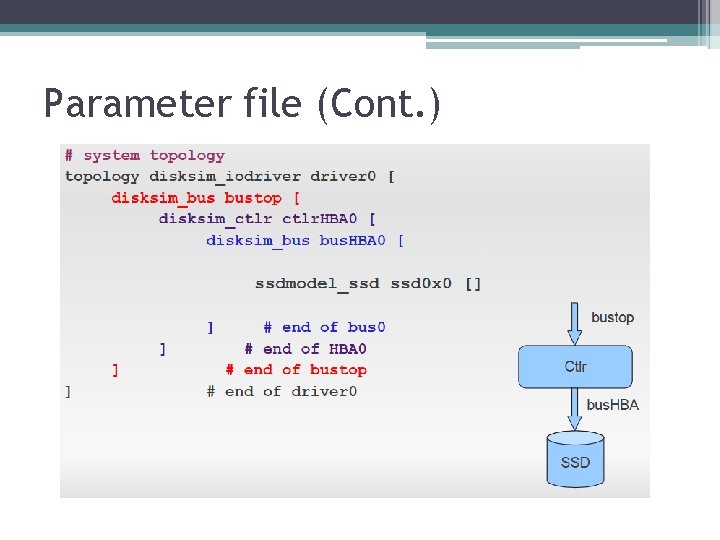 Parameter file (Cont.)

# system topology
topology disksim_iodriver driver0 [
disksim_bus bustop [
disksim_ctlr ctlrHBA0 [
disksim_bus busHBA0 [

ssdmodel_ssd ssd0x0 []

] # end of bus0
] # end of HBA0
] # end of bustop
] # end of driver0

bustop
Ctlr
busHBA
SSD